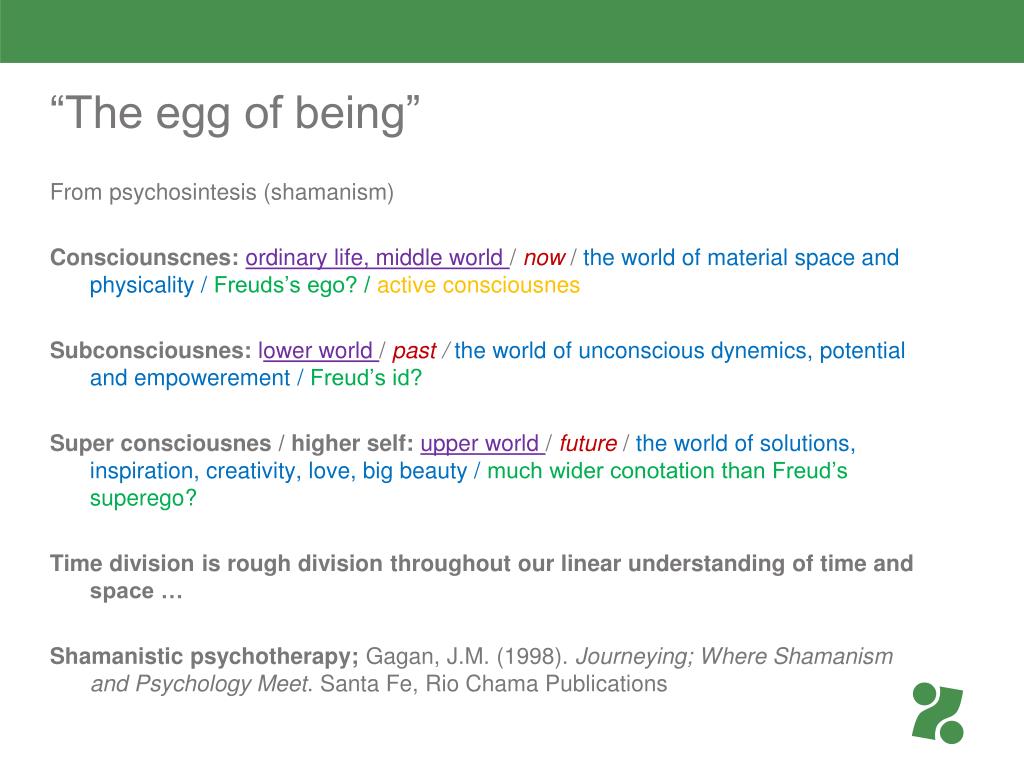 “The egg of being”

From psychosintesis (shamanism)

Consciounscnes: ordinary life, middle world / now / the world of material space and physicality / Freuds’s ego? / active consciousnes

Subconsciousnes: lower world / past / the world of unconscious dynemics, potential and empowerement / Freud’s id?

Super consciousnes / higher self: upper world / future / the world of solutions, inspiration, creativity, love, big beauty / much wider conotation than Freud’s superego?

Time division is rough division throughout our linear understanding of time and space …

Shamanistic psychotherapy; Gagan, J.M. (1998). Journeying; Where Shamanism and Psychology Meet. Santa Fe, Rio Chama Publications